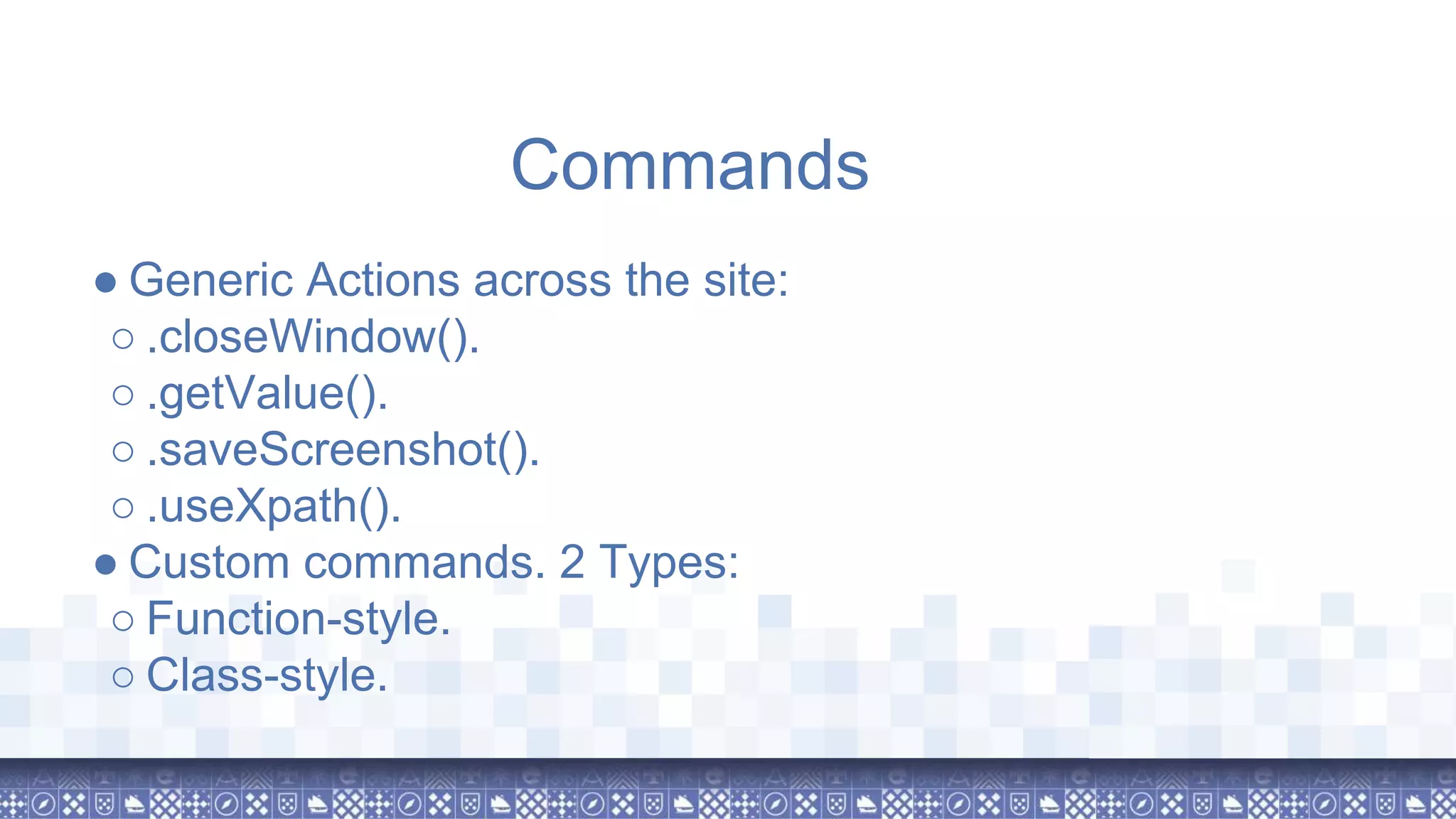 Commands

● Generic Actions across the site:
○ .closeWindow().
○ .getValue().
○ .saveScreenshot().
○ .useXpath().
● Custom commands. 2 Types:
○ Function-style.
○ Class-style.